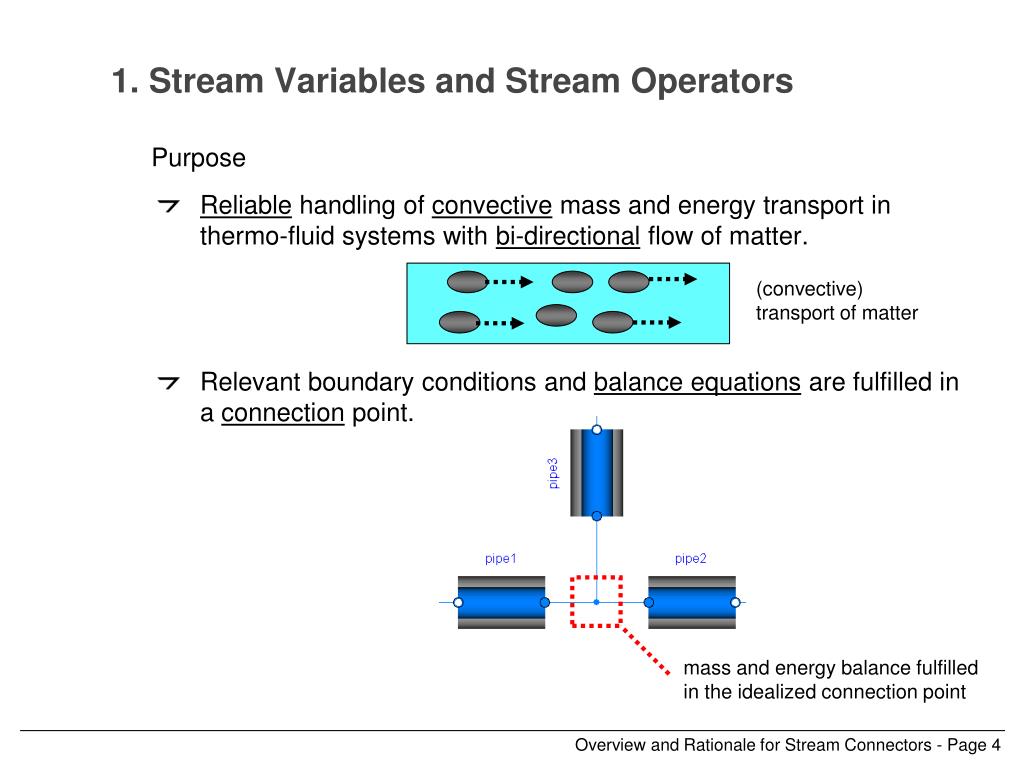 1. Stream Variables and Stream Operators

Purpose

Reliable handling of convective mass and energy transport in thermo-fluid systems with bi-directional flow of matter.

(convective) transport of matter

Relevant boundary conditions and balance equations are fulfilled in a connection point.

pipe3

pipe1

pipe2

mass and energy balance fulfilled in the idealized connection point

Overview and Rationale for Stream Connectors - Page 4